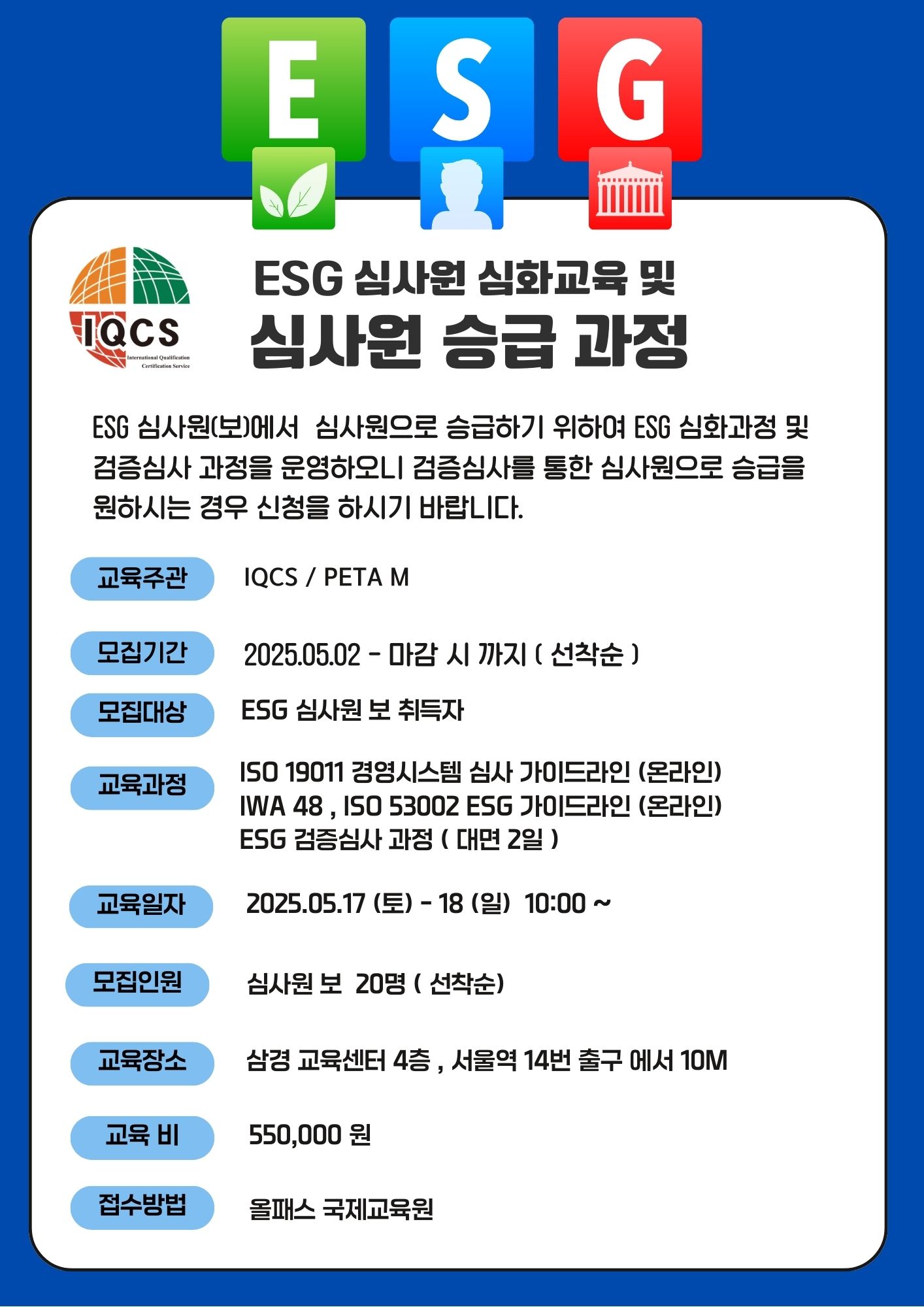 E S G

IQCS
International Qualification Certification Service

ESG 심사원 심화교육 및
심사원 승급 과정

ESG 심사원(보)에서 심사원으로 승급하기 위하여 ESG 심화과정 및 검증심사 과정을 운영하오니 검증심사를 통한 심사원으로 승급을 원하시는 경우 신청을 하시기 바랍니다.

교육주관 IQCS / PETA M

모집기간 2025.05.02 - 마감 시 까지 ( 선착순 )

모집대상 ESG 심사원 보 취득자

교육과정 ISO 19011 경영시스템 심사 가이드라인 (온라인)
IWA 48 , ISO 53002 ESG 가이드라인 (온라인)
ESG 검증심사 과정 ( 대면 2일 )

교육일자 2025.05.17 (토) - 18 (일) 10:00 ~

모집인원 심사원 보 20명 ( 선착순)

교육장소 삼경 교육센터 4층 , 서울역 14번 출구 에서 10M

교육 비 550,000 원

접수방법 올패스 국제교육원